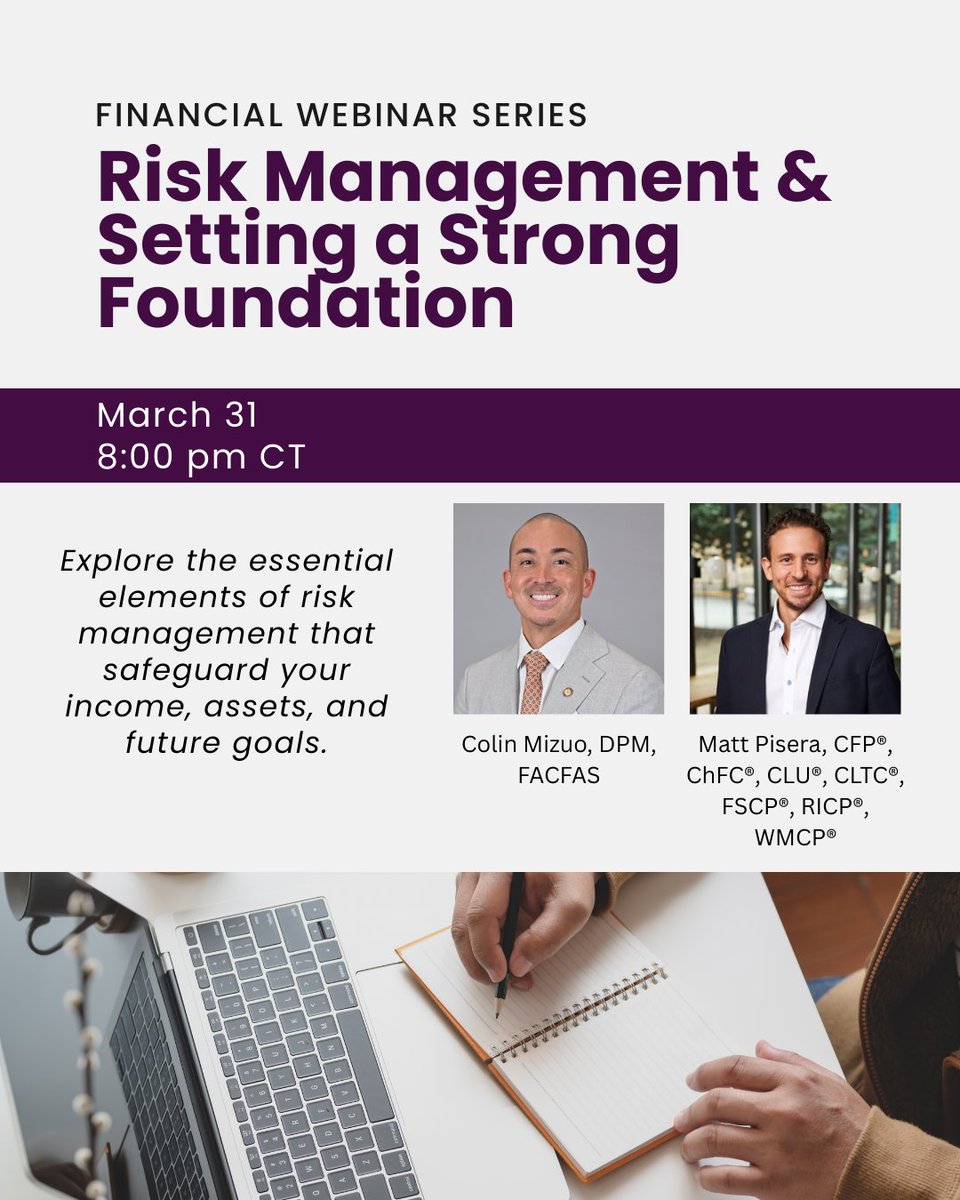 FINANCIAL WEBINAR SERIES

Risk Management & Setting a Strong Foundation

March 31
8:00 pm CT

Explore the essential elements of risk management that safeguard your income, assets, and future goals.

Colin Mizuo, DPM, FACFAS

Matt Pisera, CFP®, ChFC®, CLU®, CLTC®, FSCP®, RICP®, WMCP®